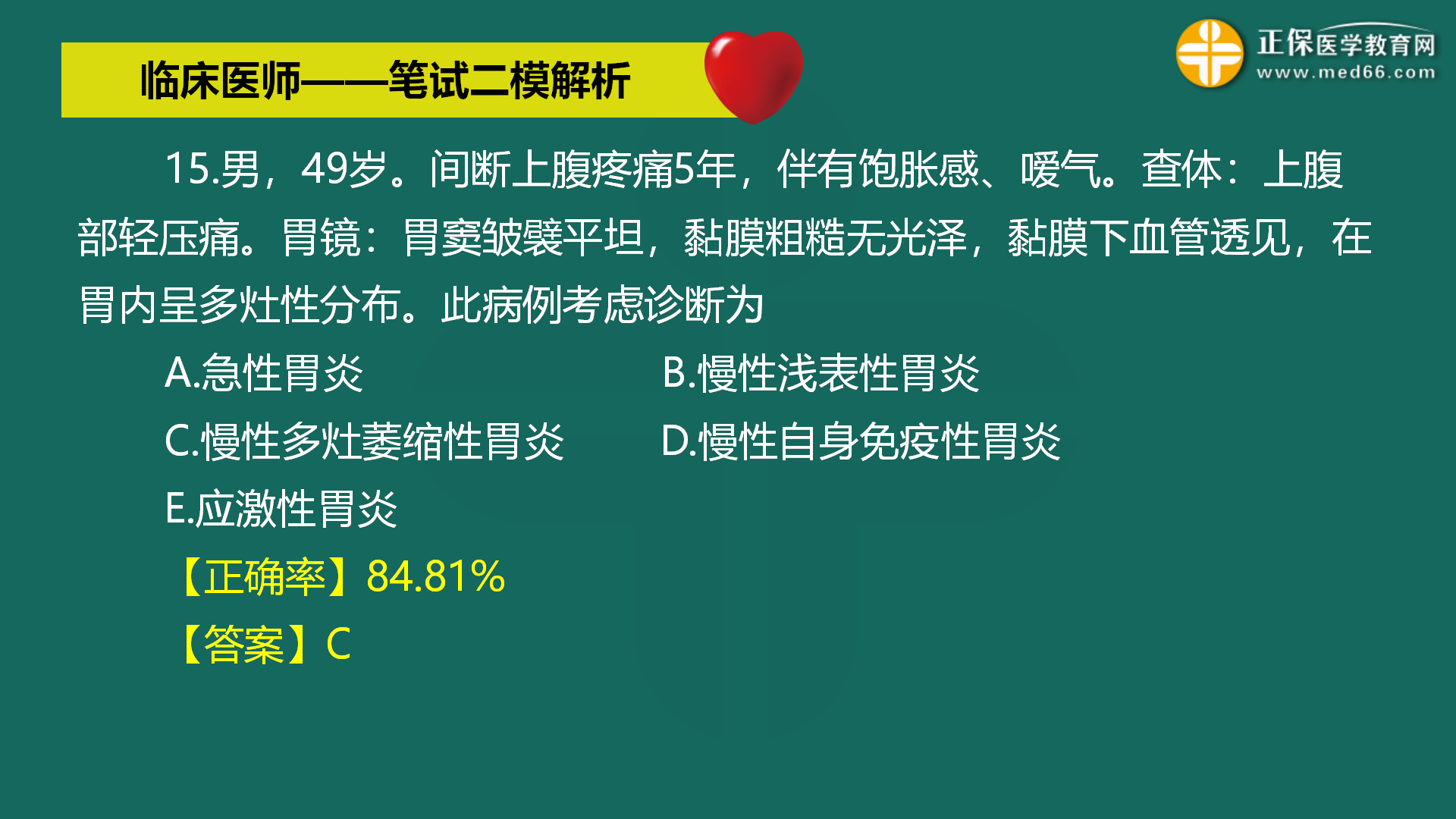 临床医师——笔试二模解析

正保医学教育网
www.med66.com

15.男，49岁。间断上腹疼痛5年，伴有饱胀感、嗳气。查体：上腹部轻压痛。胃镜：胃窦皱襞平坦，黏膜粗糙无光泽，黏膜下血管透见，在胃内呈多灶性分布。此病例考虑诊断为

A.急性胃炎
B.慢性浅表性胃炎
C.慢性多灶萎缩性胃炎
D.慢性自身免疫性胃炎
E.应激性胃炎

【正确率】84.81%

【答案】C